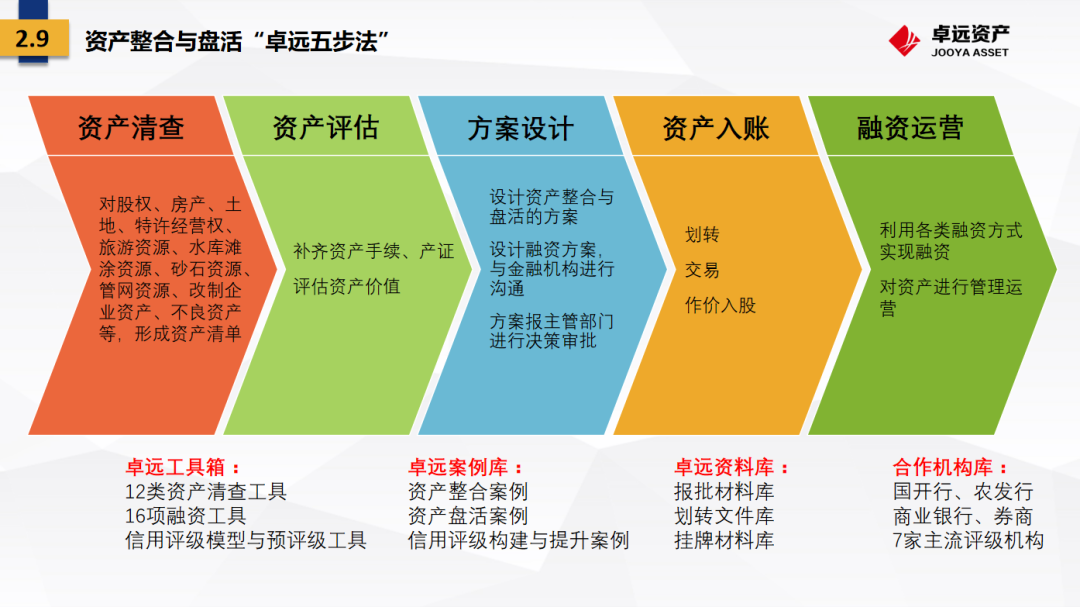 2.9 资产整合与盘活“卓远五步法”

卓远资产
JOOYA ASSET

资产清查

对股权、房产、土地、特许经营权、旅游资源、水库滩涂资源、砂石资源、管网资源、改制企业资产、不良资产等，形成资产清单

资产评估

补齐资产手续、产证

评估资产价值

方案设计

设计资产整合与盘活的方案

设计融资方案，与金融机构进行沟通

方案报主管部门进行决策审批

资产入账

划转

交易

作价入股

融资运营

利用各类融资方式实现融资

对资产进行管理运营

卓远工具箱：
12类资产清查工具
16项融资工具
信用评级模型与预评级工具

卓远案例库：
资产整合案例
资产盘活案例
信用评级构建与提升案例

卓远资料库：
报批材料库
划转文件库
挂牌材料库

合作机构库：
国开行、农发行
商业银行、券商
7家主流评级机构